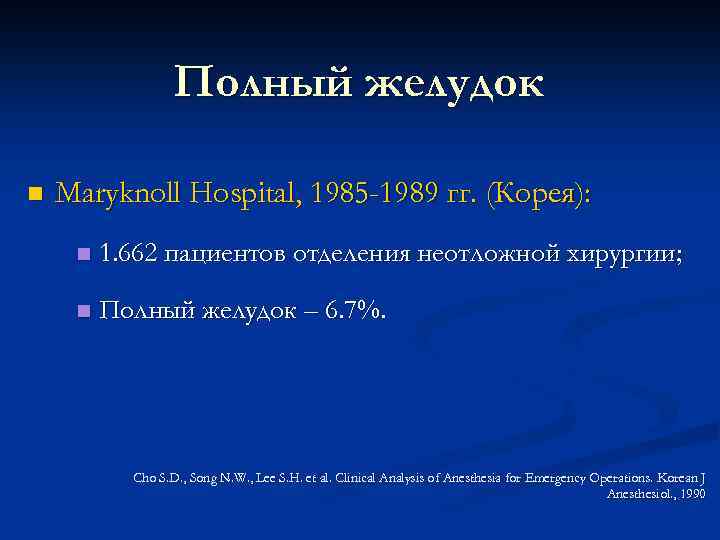 Полный желудок

Maryknoll Hospital, 1985-1989 гг. (Корея):

1.662 пациентов отделения неотложной хирургии;

Полный желудок – 6.7%.

Cho S.D., Song N.W., Lee S.H. et al. Clinical Analysis of Anesthesia for Emergency Operations. Korean J Anesthesiol., 1990